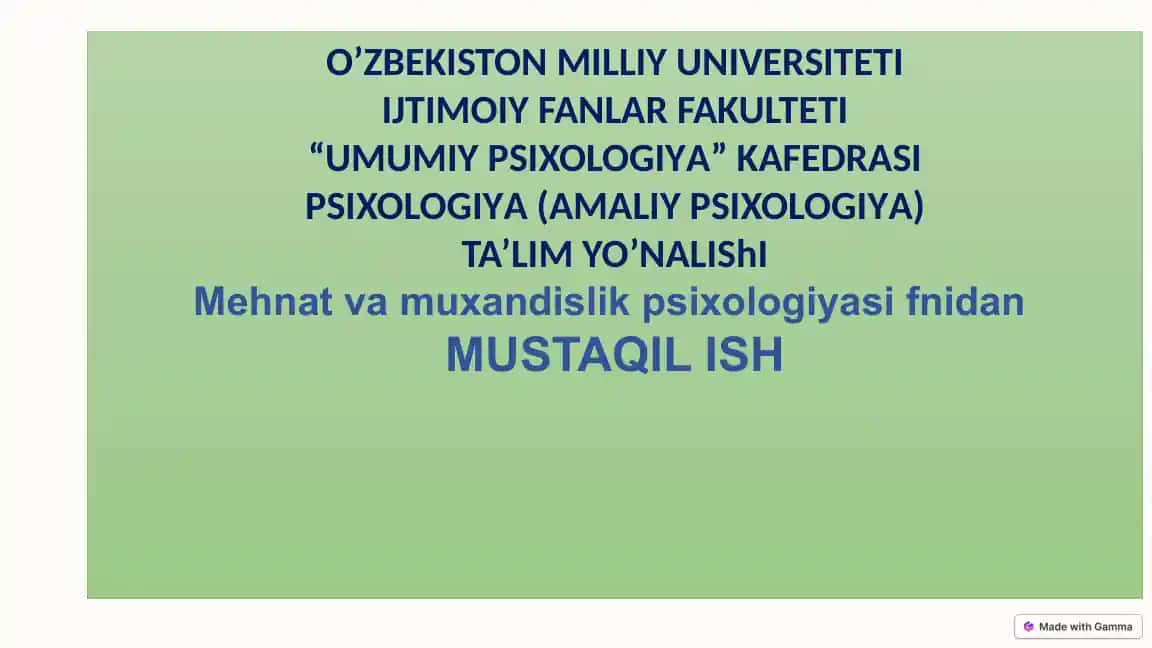 O’ZBEKISTON MILLIY UNIVERSITETI
IJTIMOIY FANLAR FAKULTETI
“UMUMIY PSIXOLOGIYA” KAFEDRASI
PSIXOLOGIYA (AMALIY PSIXOLOGIYA)
TA’LIM YO’NALIShI
Mehnat va muxandislik psixologiyasi fnidan
MUSTAQIL ISH

Made with Gamma